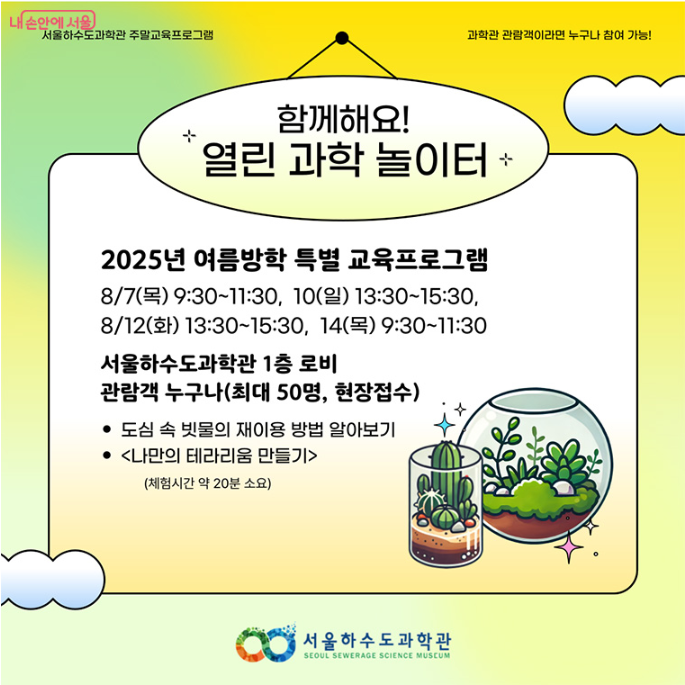 내 손안에 서울
서울하수도과학관 주말교육프로그램

과학관 관람객이라면 누구나 참여 가능!

함께해요!
열린 과학 놀이터

2025년 여름방학 특별 교육프로그램
8/7(목) 9:30~11:30, 10(일) 13:30~15:30,
8/12(화) 13:30~15:30, 14(목) 9:30~11:30

서울하수도과학관 1층 로비
관람객 누구나(최대 50명, 현장접수)

• 도심 속 빗물의 재이용 방법 알아보기
• <나만의 테라리움 만들기>
(체험시간 약 20분 소요)

서울하수도과학관
SEOUL SEWERAGE SCIENCE MUSEUM